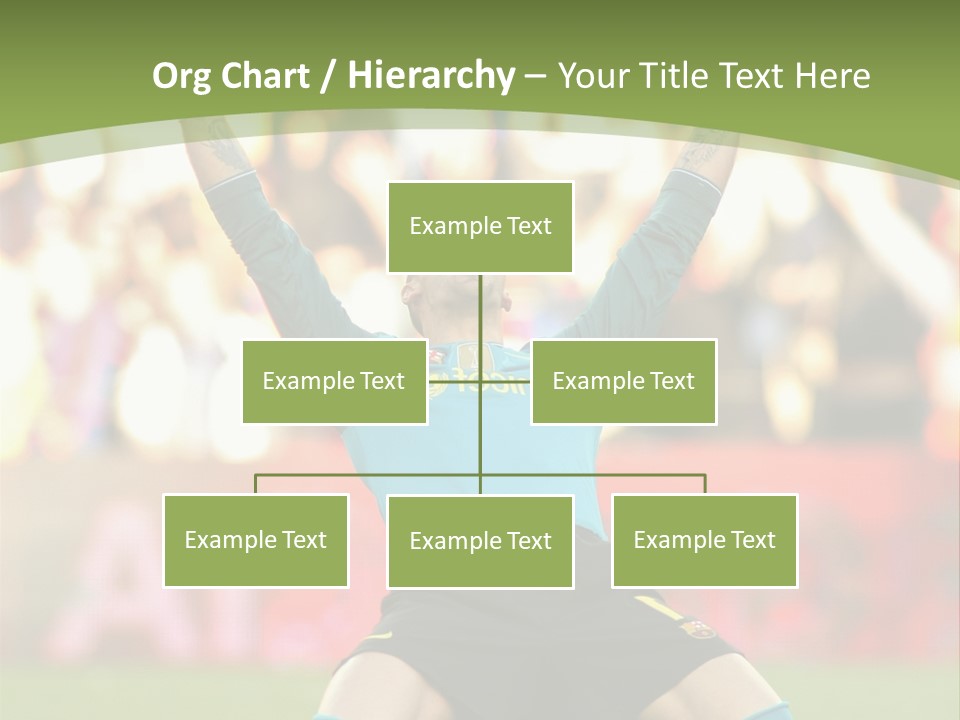 Org Chart / Hierarchy – Your Title Text Here

Example Text

Example Text

Example Text

Example Text

Example Text

Example Text